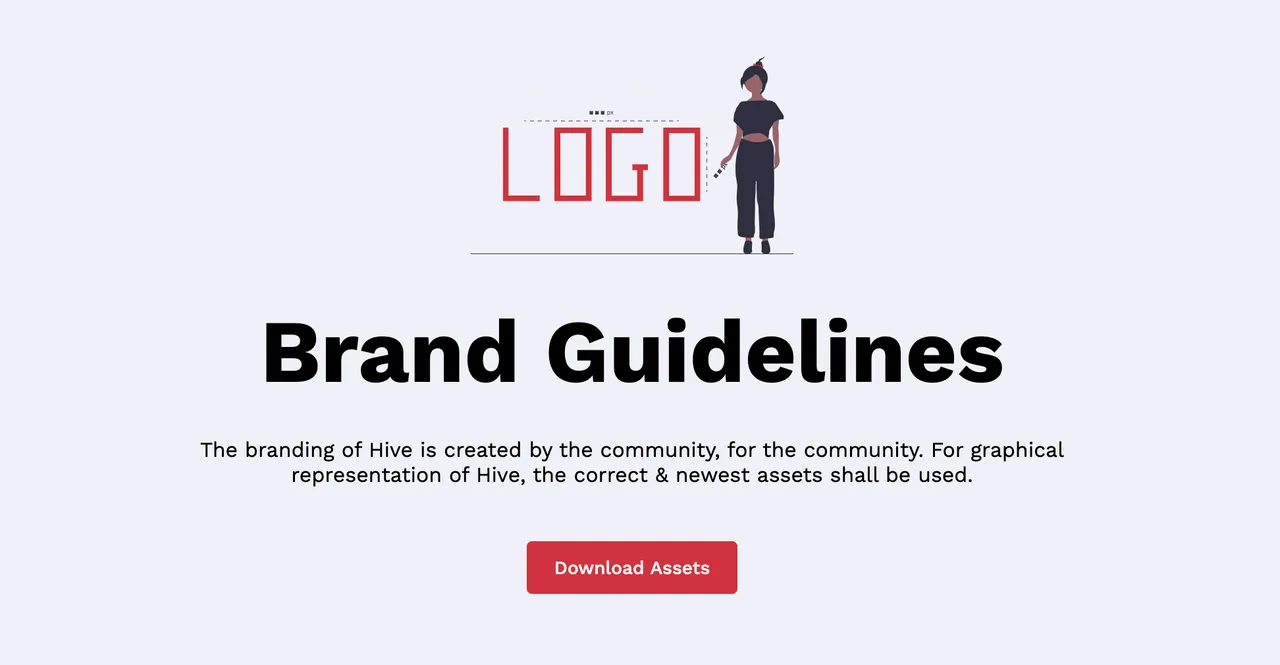 px

LOGO

Brand Guidelines

The branding of Hive is created by the community, for the community. For graphical representation of Hive, the correct & newest assets shall be used.

Download Assets